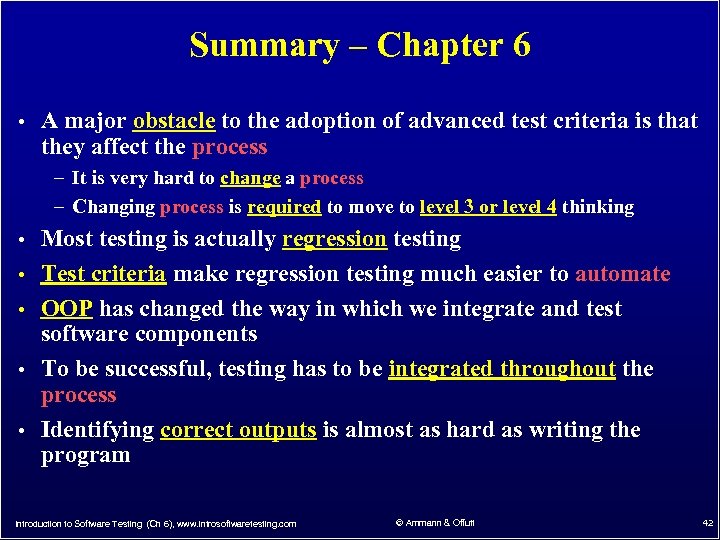 Summary – Chapter 6

• A major obstacle to the adoption of advanced test criteria is that they affect the process
  – It is very hard to change a process
  – Changing process is required to move to level 3 or level 4 thinking
• Most testing is actually regression testing
• Test criteria make regression testing much easier to automate
• OOP has changed the way in which we integrate and test software components
• To be successful, testing has to be integrated throughout the process
• Identifying correct outputs is almost as hard as writing the program

Introduction to Software Testing (Ch 6), www.introsoftwaretesting.com © Ammann & Offutt 42